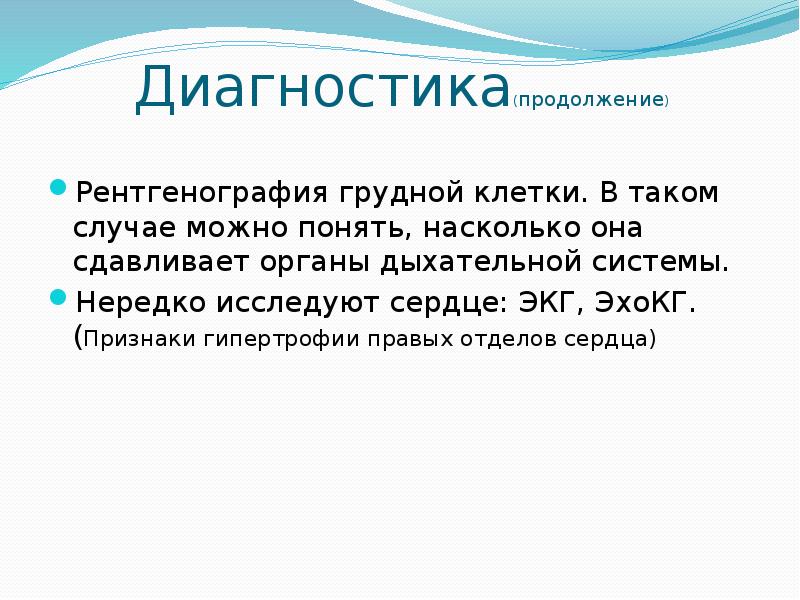 Диагностика(продолжение)

Рентгенография грудной клетки. В таком случае можно понять, насколько она сдавливает органы дыхательной системы.

Нередко исследуют сердце: ЭКГ, ЭхоКГ. (Признаки гипертрофии правых отделов сердца)